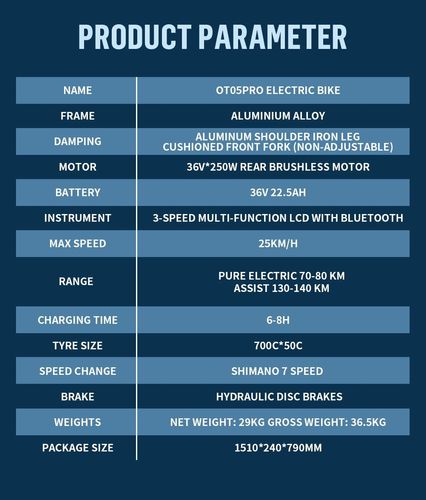 PRODUCT PARAMETER

| NAME | OT05PRO ELECTRIC BIKE |
|---|---|
| FRAME | ALUMINIUM ALLOY |
| DAMPING | ALUMINUM SHOULDER IRON LEG CUSHIONED FRONT FORK (NON-ADJUSTABLE) |
| MOTOR | 36V*250W REAR BRUSHLESS MOTOR |
| BATTERY | 36V 22.5AH |
| INSTRUMENT | 3-SPEED MULTI-FUNCTION LCD WITH BLUETOOTH |
| MAX SPEED | 25KM/H |
| RANGE | PURE ELECTRIC 70-80 KM ASSIST 130-140 KM |
| CHARGING TIME | 6-8H |
| TYRE SIZE | 700C*50C |
| SPEED CHANGE | SHIMANO 7 SPEED |
| BRAKE | HYDRAULIC DISC BRAKES |
| WEIGHTS | NET WEIGHT: 29KG GROSS WEIGHT: 36.5KG |
| PACKAGE SIZE | 1510*240*790MM |